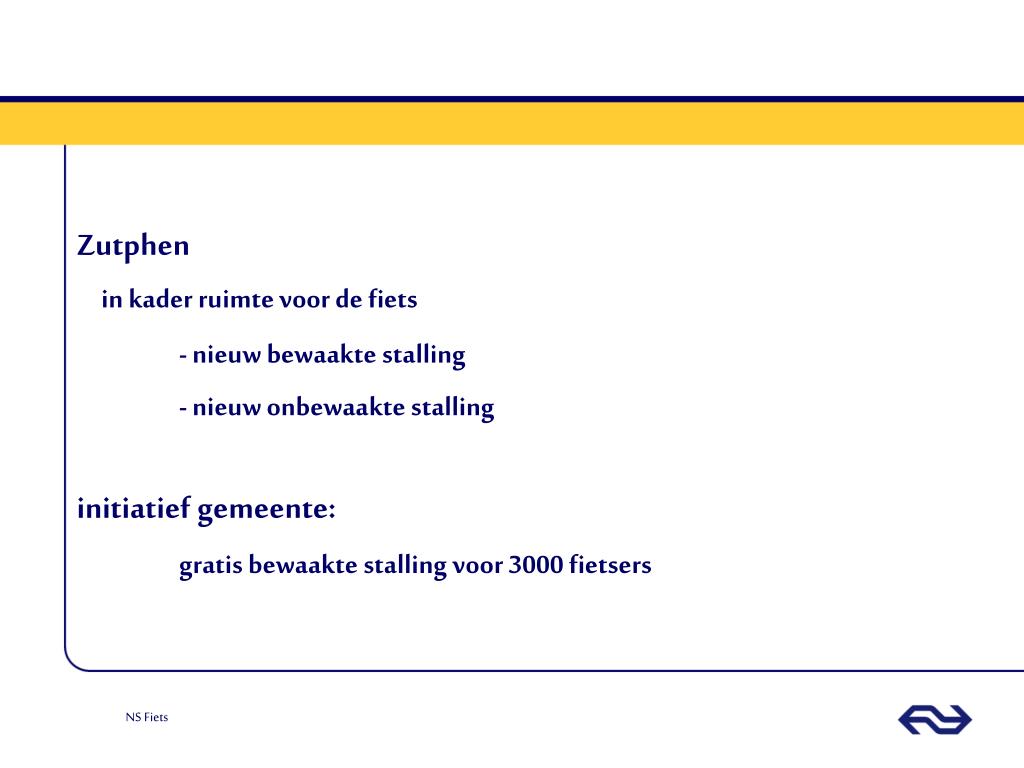 Zutphen

in kader ruimte voor de fiets

- nieuw bewaakte stalling

- nieuw onbewaakte stalling

initiatief gemeente:

gratis bewaakte stalling voor 3000 fietsers

NS Fiets